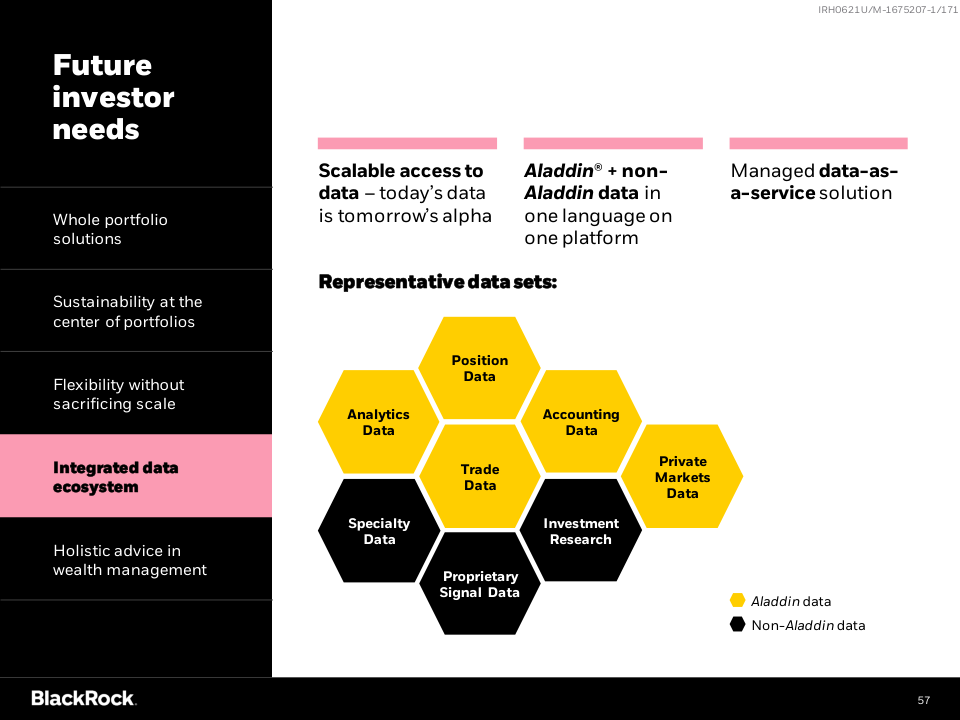 IRH0621U/M-1675207-1/171

Future investor needs

Whole portfolio solutions

Sustainability at the center of portfolios

Flexibility without sacrificing scale

Integrated data ecosystem

Holistic advice in wealth management

Scalable access to data – today's data is tomorrow's alpha

Aladdin® + non-Aladdin data in one language on one platform

Managed data-as-a-service solution

Representative data sets:

Position Data

Analytics Data

Accounting Data

Trade Data

Private Markets Data

Specialty Data

Investment Research

Proprietary Signal Data

Aladdin data

Non-Aladdin data

BlackRock.

57